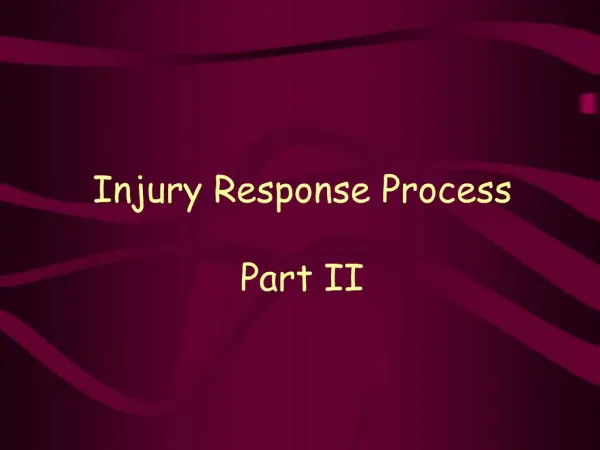 Injury Response Process

Part II